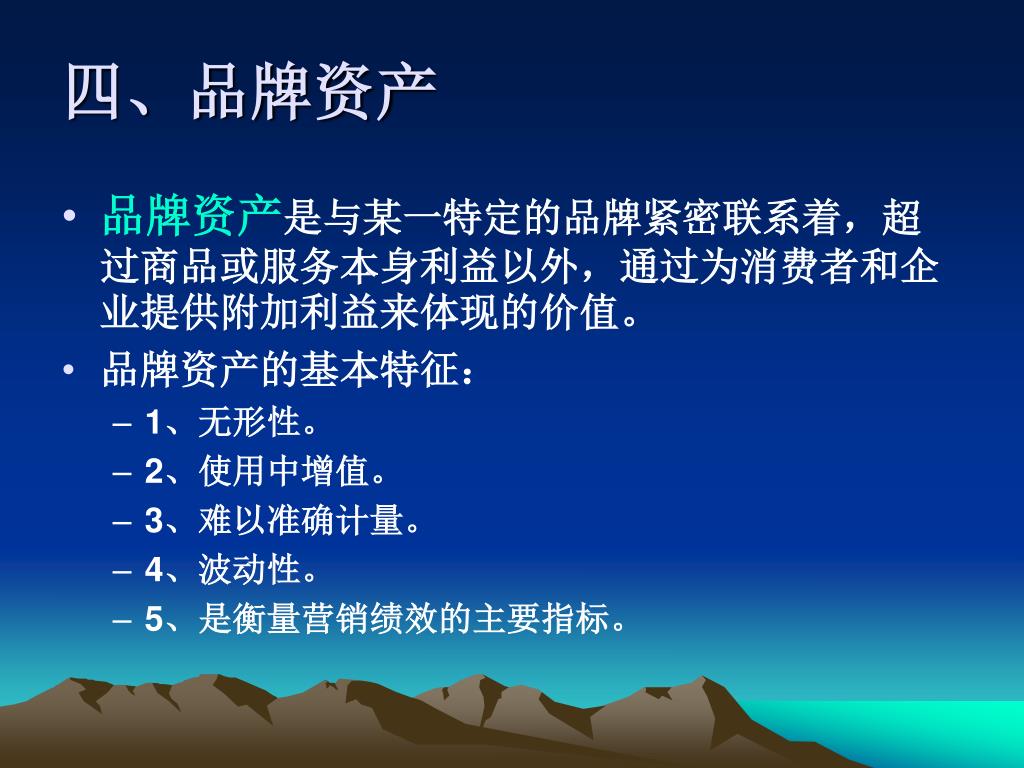 四、品牌资产

• 品牌资产是与某一特定的品牌紧密联系着，超过商品或服务本身利益以外，通过为消费者和企业提供附加利益来体现的价值。
• 品牌资产的基本特征：
– 1、无形性。
– 2、使用中增值。
– 3、难以准确计量。
– 4、波动性。
– 5、是衡量营销绩效的主要指标。